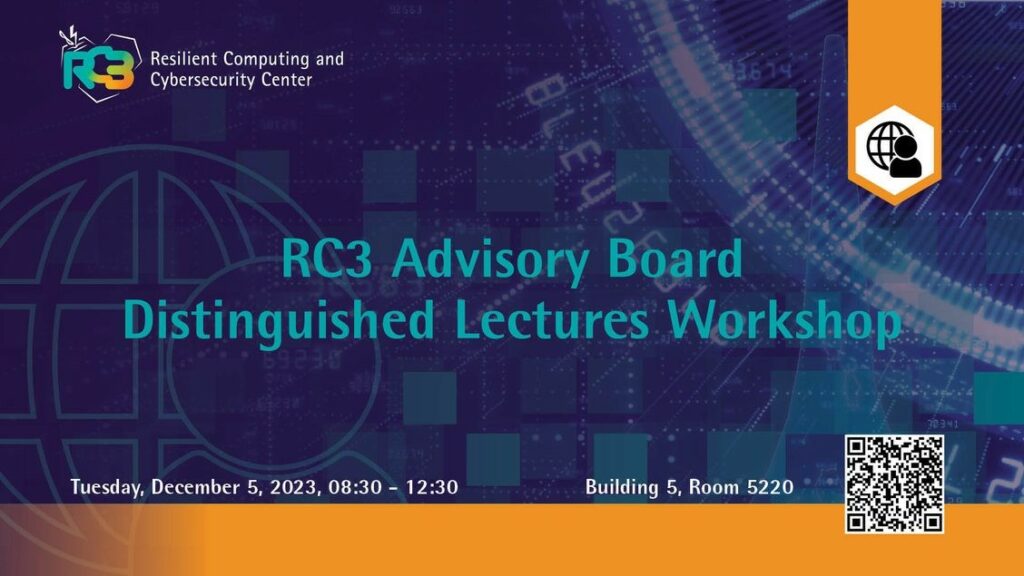 RC3 Resilient Computing and Cybersecurity Center

RC3 Advisory Board Distinguished Lectures Workshop

Tuesday, December 5, 2023, 08:30 - 12:30

Building 5, Room 5220